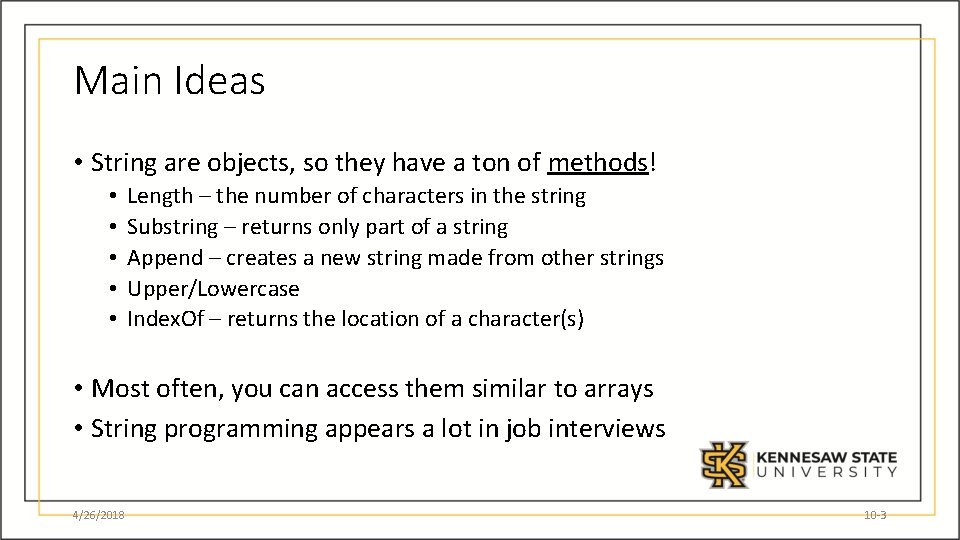 Main Ideas

• String are objects, so they have a ton of methods!
  • Length – the number of characters in the string
  • Substring – returns only part of a string
  • Append – creates a new string made from other strings
  • Upper/Lowercase
  • IndexOf – returns the location of a character(s)

• Most often, you can access them similar to arrays
• String programming appears a lot in job interviews

KENNESAW STATE UNIVERSITY

4/26/2018

10-3